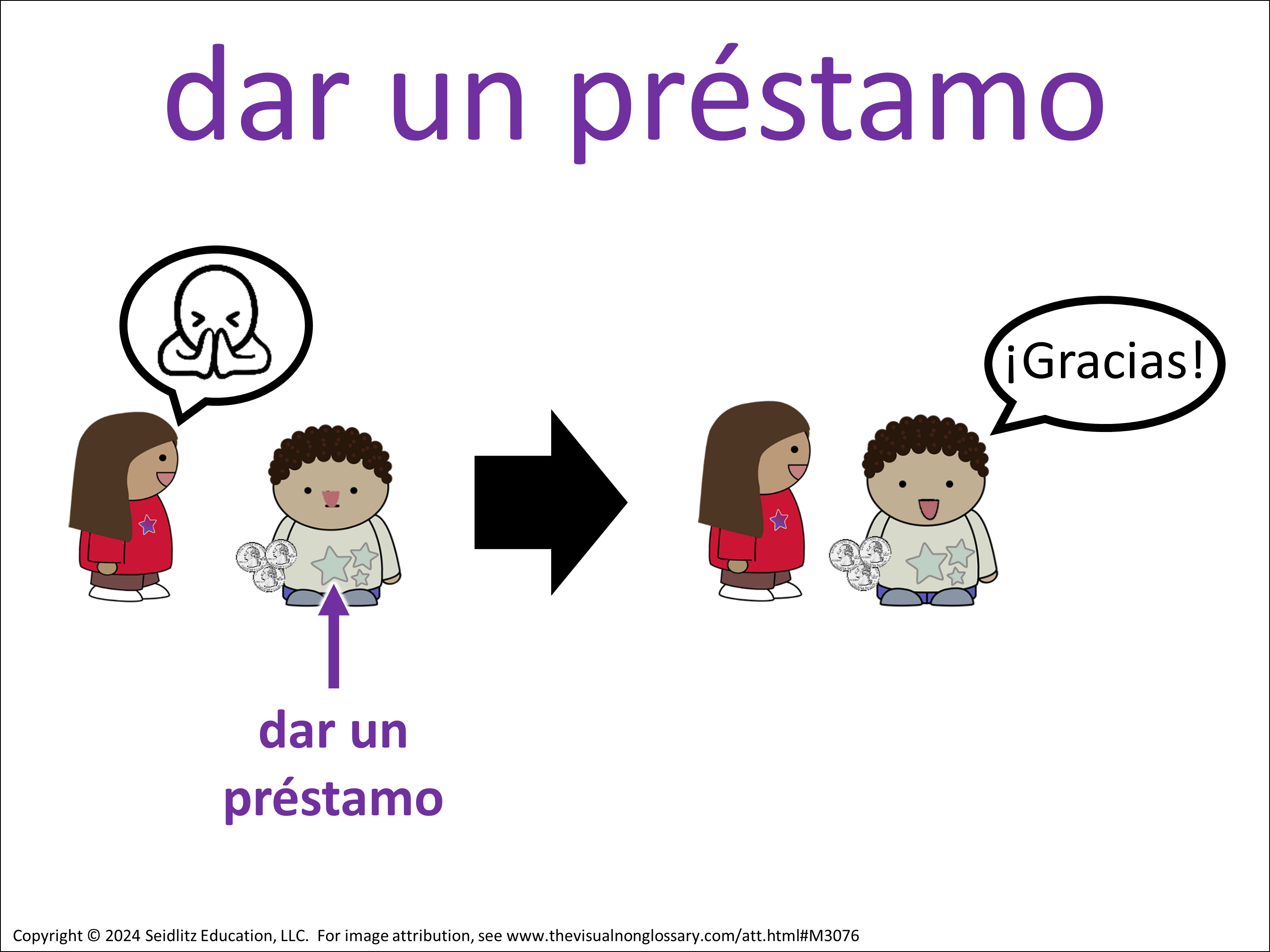 dar un préstamo

¡Gracias!

dar un préstamo

Copyright © 2024 Seidlitz Education, LLC. For image attribution, see www.thevisualnonglossary.com/att.html#M3076